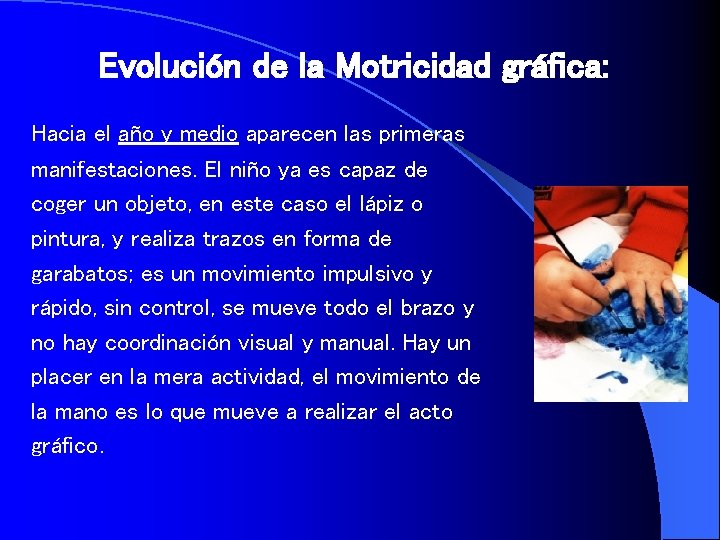 Evolución de la Motricidad gráfica:

Hacia el año y medio aparecen las primeras manifestaciones. El niño ya es capaz de coger un objeto, en este caso el lápiz o pintura, y realiza trazos en forma de garabatos; es un movimiento impulsivo y rápido, sin control, se mueve todo el brazo y no hay coordinación visual y manual. Hay un placer en la mera actividad, el movimiento de la mano es lo que mueve a realizar el acto gráfico.